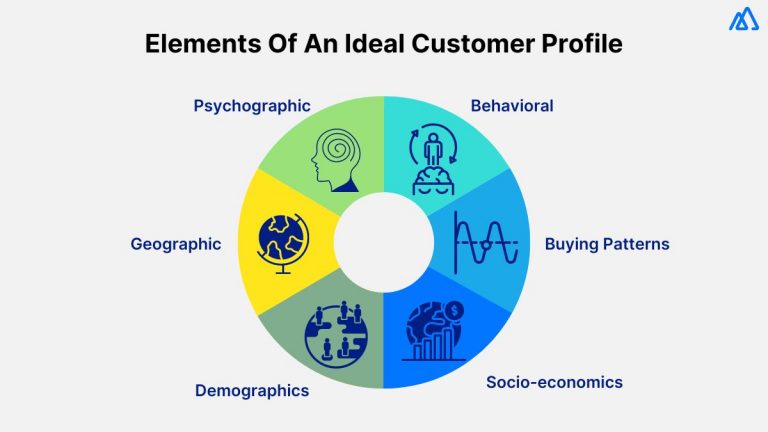 Elements Of An Ideal Customer Profile

Psychographic

Behavioral

Geographic

Buying Patterns

Demographics

Socio-economics